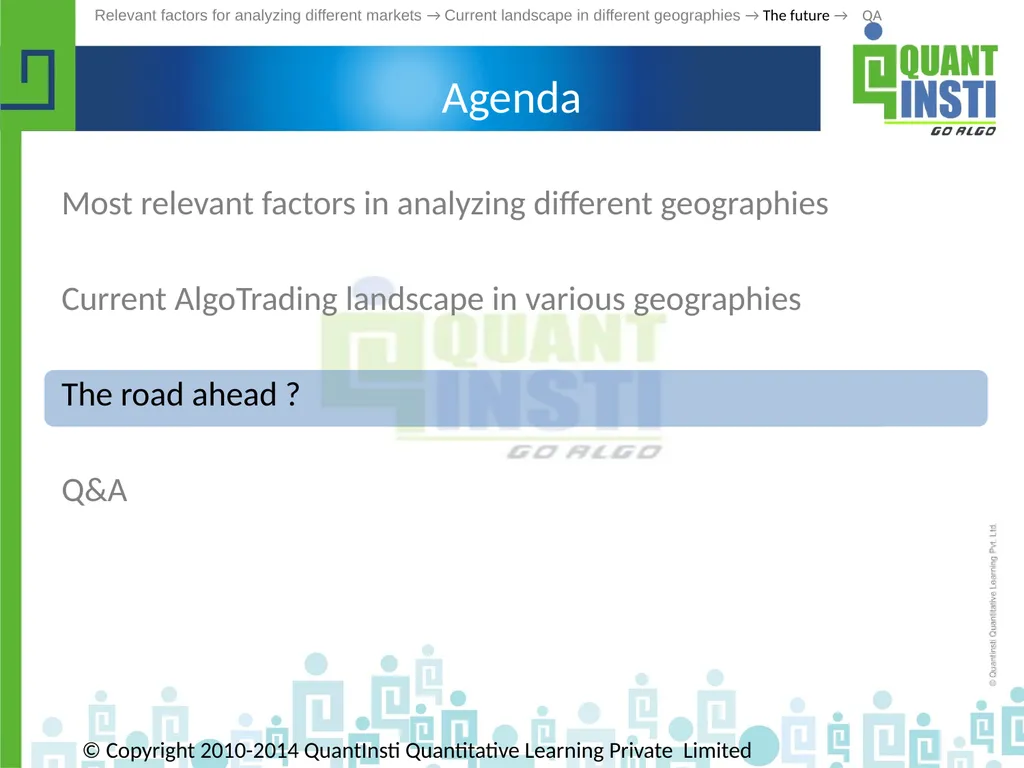 Relevant factors for analyzing different markets → Current landscape in different geographies → The future → QA

QUANT INSTI GO ALGO

Agenda

Most relevant factors in analyzing different geographies

Current AlgoTrading landscape in various geographies

The road ahead ?

Q&A

QUANT INSTI GO ALGO

© QuantInsti Quantitative Learning Pvt. Ltd.

© Copyright 2010-2014 QuantInsti Quantitative Learning Private Limited